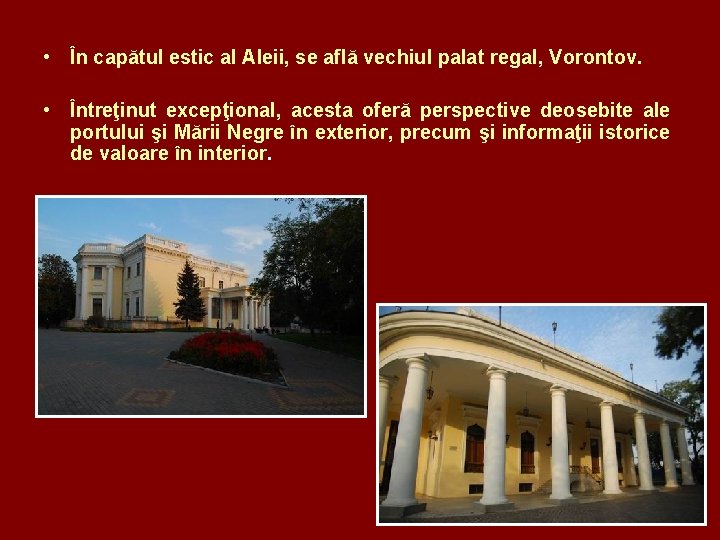 • În capătul estic al Aleii, se află vechiul palat regal, Vorontov.

• Întreţinut excepţional, acesta oferă perspective deosebite ale portului şi Mării Negre în exterior, precum şi informaţii istorice de valoare în interior.